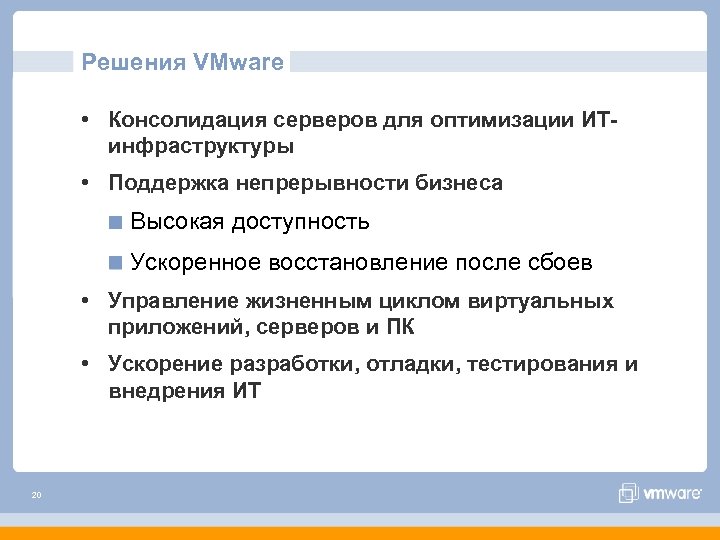 Решения VMware

• Консолидация серверов для оптимизации ИТ-инфраструктуры

• Поддержка непрерывности бизнеса

■ Высокая доступность

■ Ускоренное восстановление после сбоев

• Управление жизненным циклом виртуальных приложений, серверов и ПК

• Ускорение разработки, отладки, тестирования и внедрения ИТ

20

vmware